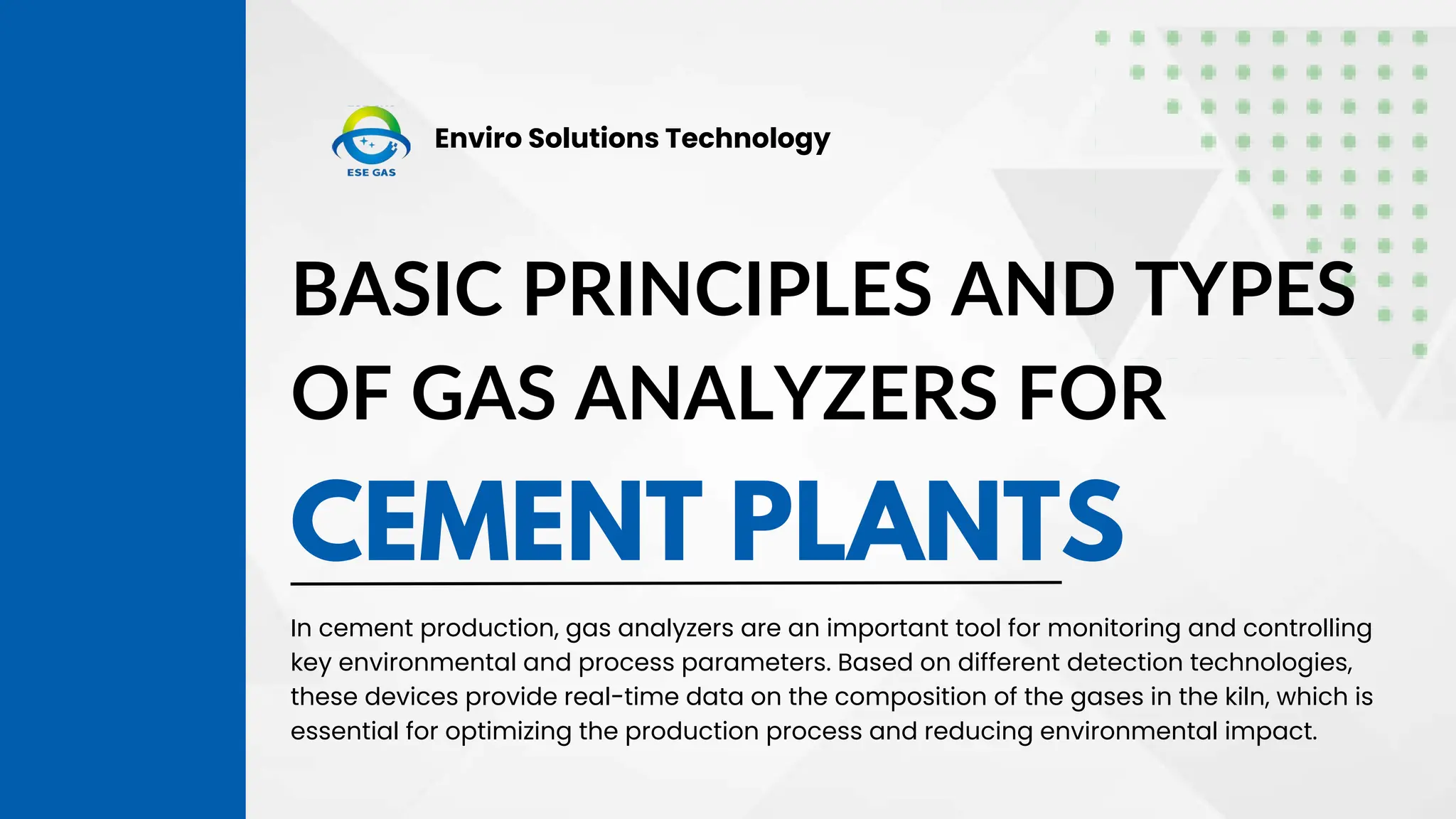 ESE GAS

Enviro Solutions Technology

BASIC PRINCIPLES AND TYPES OF GAS ANALYZERS FOR

CEMENT PLANTS

In cement production, gas analyzers are an important tool for monitoring and controlling key environmental and process parameters. Based on different detection technologies, these devices provide real-time data on the composition of the gases in the kiln, which is essential for optimizing the production process and reducing environmental impact.